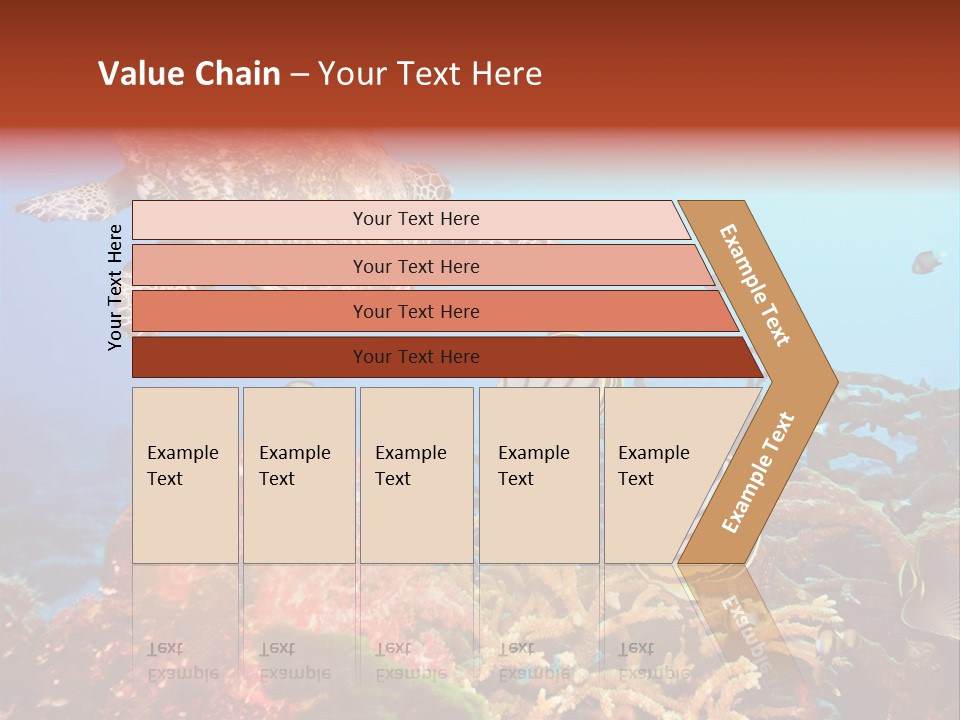 Value Chain – Your Text Here

Your Text Here

Your Text Here

Your Text Here

Your Text Here

Your Text Here

Example Text

Example Text

Example Text

Example Text

Example Text

Example Text

Example Text